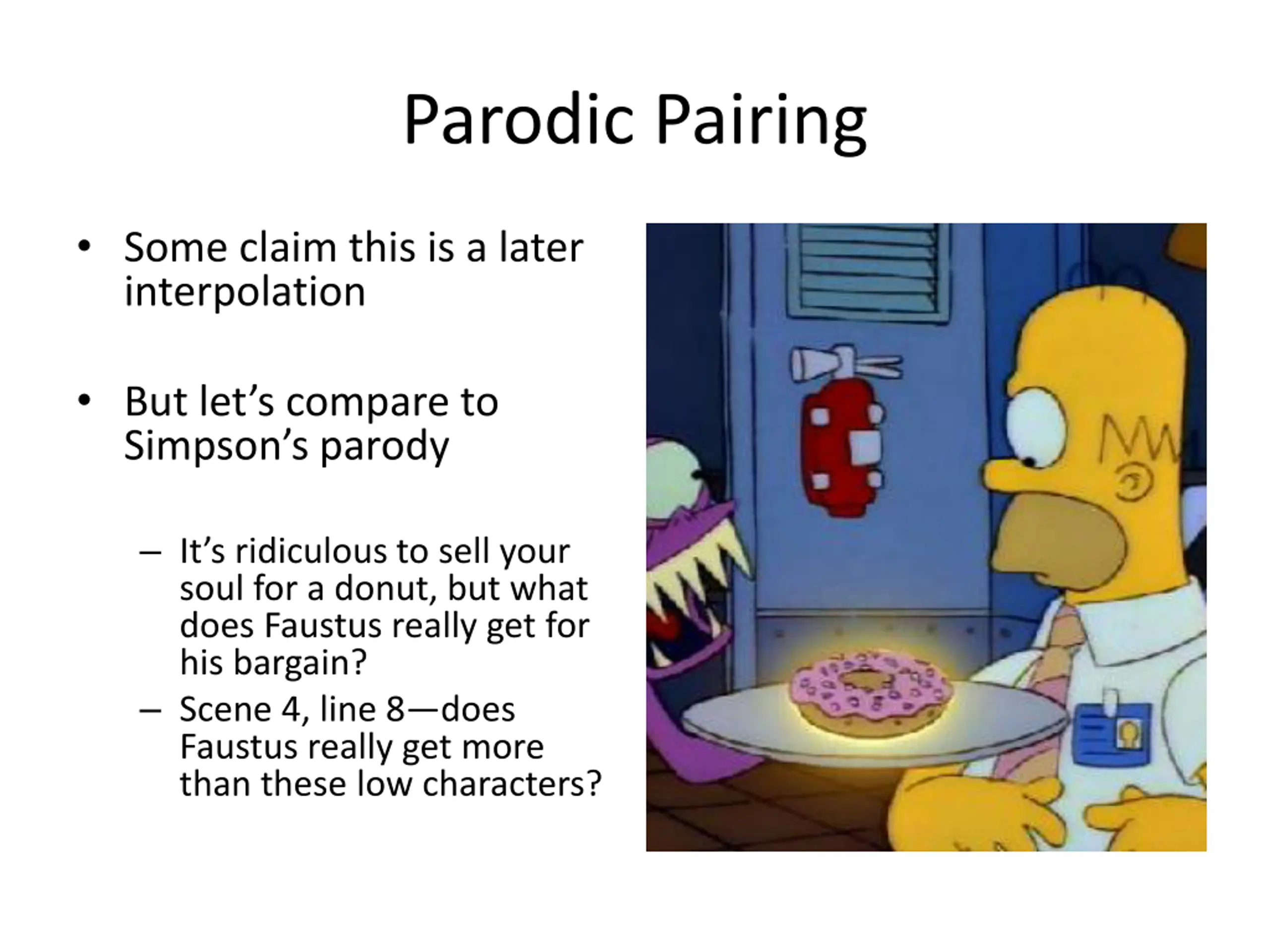 Parodic Pairing

• Some claim this is a later interpolation

• But let’s compare to Simpson’s parody

– It’s ridiculous to sell your soul for a donut, but what does Faustus really get for his bargain?

– Scene 4, line 8—does Faustus really get more than these low characters?